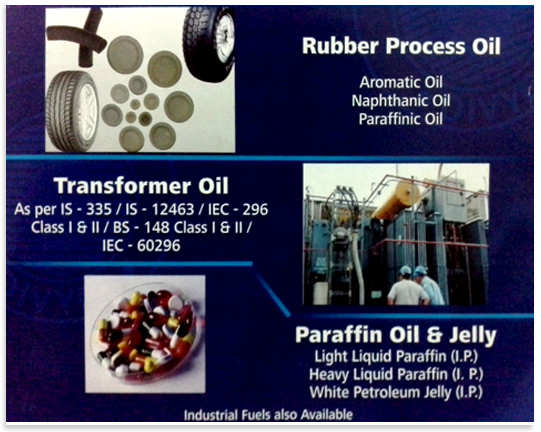 Rubber Process Oil

Aromatic Oil
Naphthanic Oil
Paraffinic Oil

Transformer Oil
As per IS - 335 / IS - 12463 / IEC - 296 Class I & II / BS - 148 Class I & II / IEC - 60296

Paraffin Oil & Jelly
Light Liquid Paraffin (I.P.)
Heavy Liquid Paraffin (I. P.)
White Petroleum Jelly (I.P.)

Industrial Fuels also Available